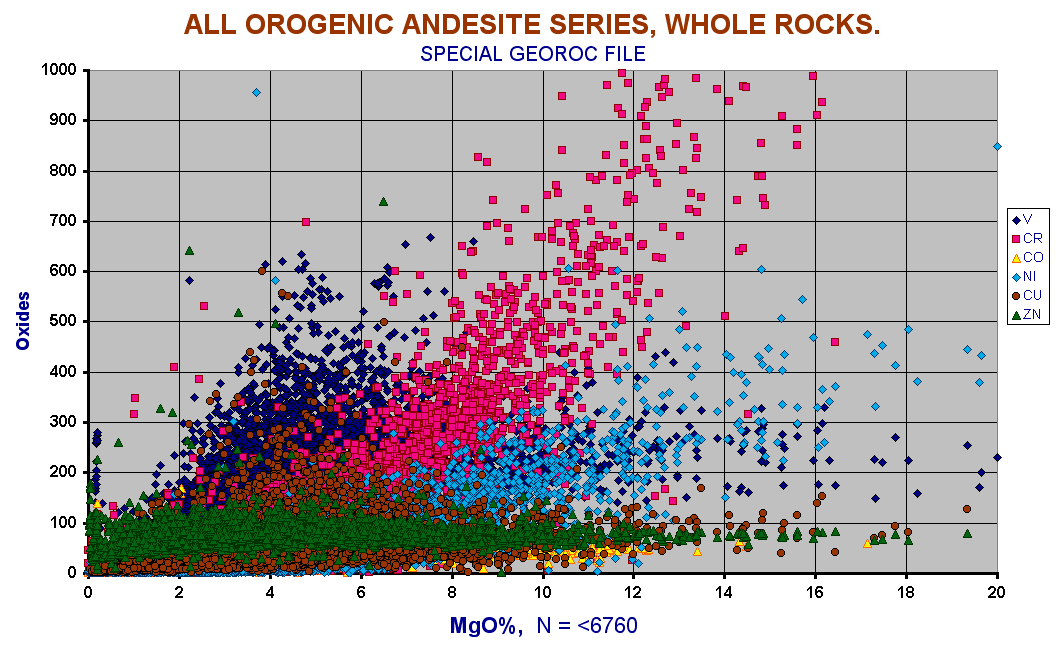 ALL OROGENIC ANDESITE SERIES, WHOLE ROCKS.
SPECIAL GEOROC FILE

Oxides

1000
900
800
700
600
500
400
300
200
100
0

0 2 4 6 8 10 12 14 16 18 20

MgO%, N = <6760

V
CR
CO
NI
CU
ZN